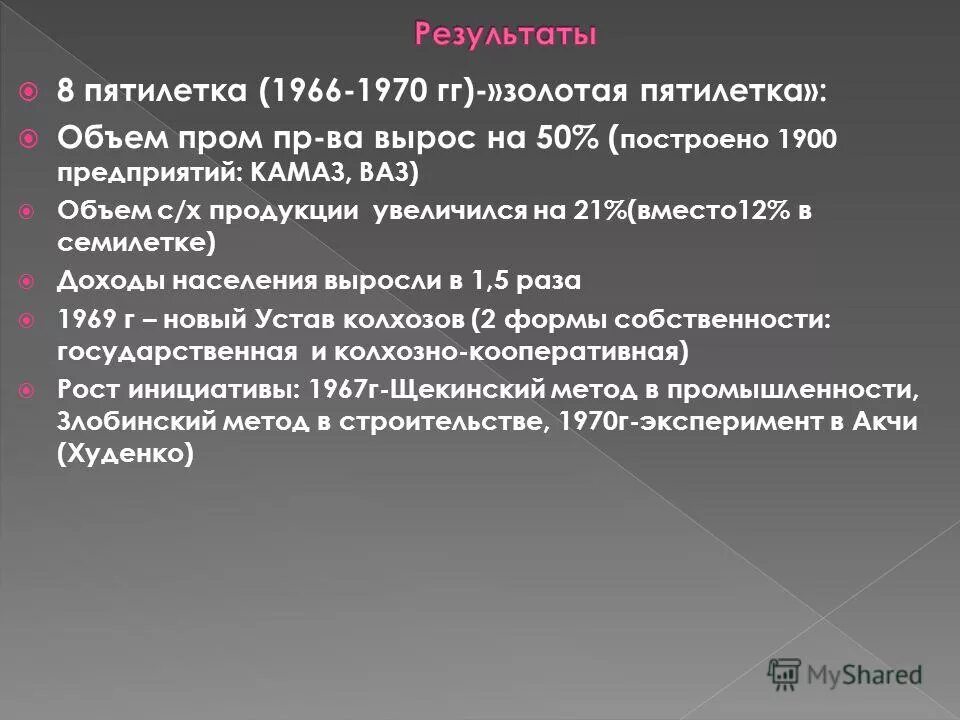 Результаты

8 пятилетка (1966-1970 гг)-»золотая пятилетка»:

Объем пром пр-ва вырос на 50% (построено 1900 предприятий: КАМАЗ, ВАЗ)

Объем с/х продукции увеличился на 21%(вместо12% в семилетке)

Доходы населения выросли в 1,5 раза

1969 г – новый Устав колхозов (2 формы собственности: государственная и колхозно-кооперативная)

Рост инициативы: 1967г-Щекинский метод в промышленности, Злобинский метод в строительстве, 1970г-эксперимент в Акчи (Худенко)

MyShared